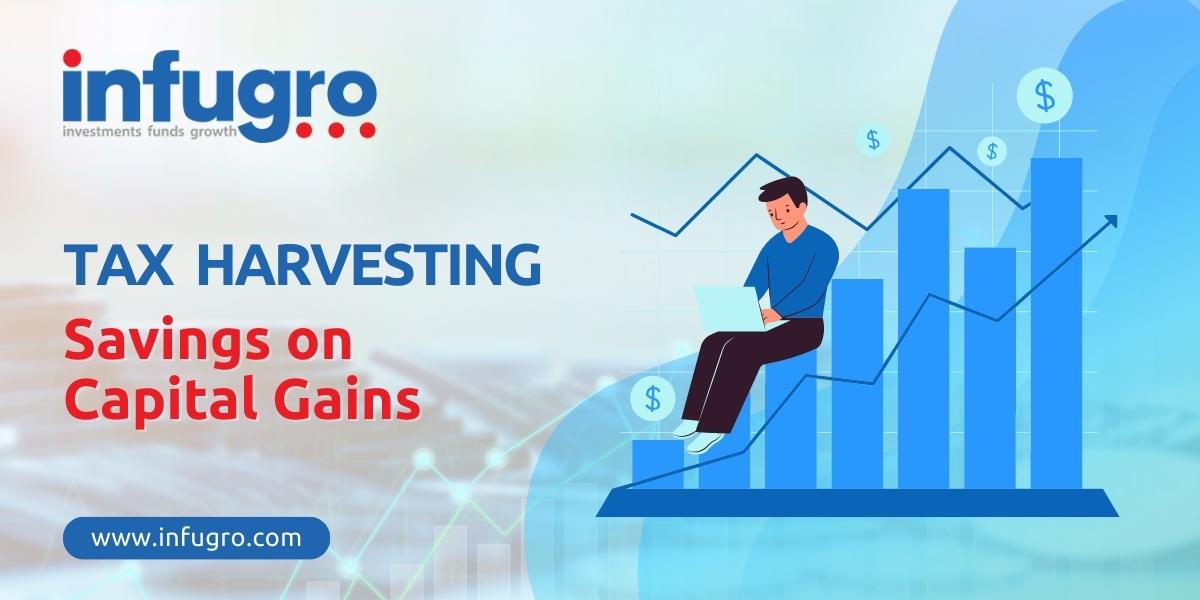 infugro
investments funds growth

TAX HARVESTING

Savings on Capital Gains

www.infugro.com

$
$
$
$